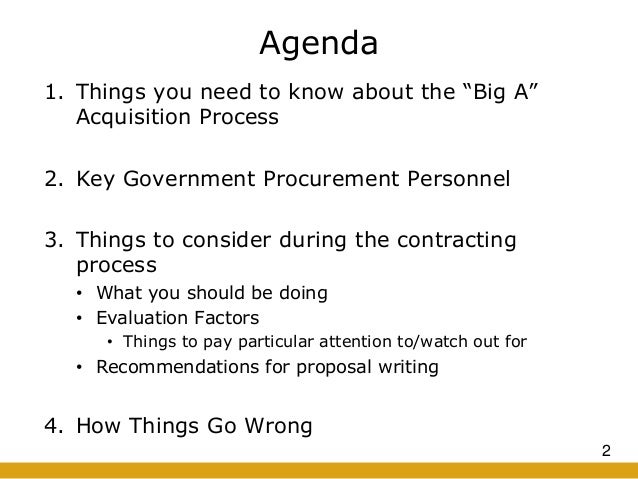 Agenda

1. Things you need to know about the “Big A” Acquisition Process

2. Key Government Procurement Personnel

3. Things to consider during the contracting process
• What you should be doing
• Evaluation Factors
  • Things to pay particular attention to/watch out for
• Recommendations for proposal writing

4. How Things Go Wrong

2